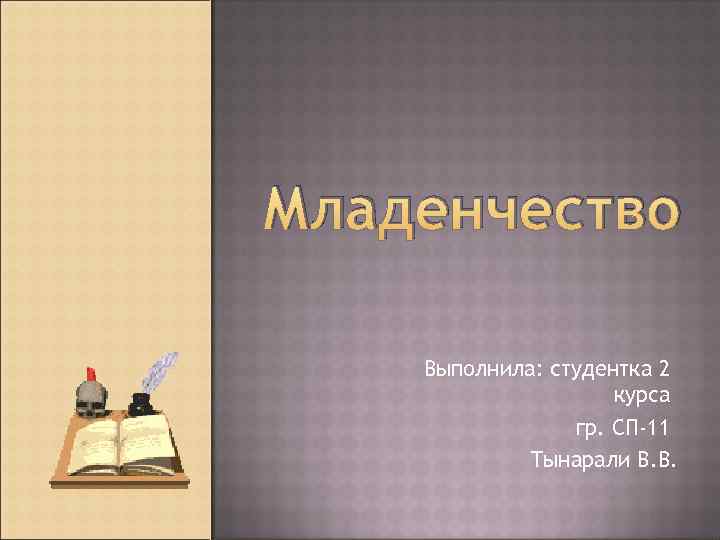 Младенчество

Выполнила: студентка 2 курса
гр. СП-11
Тынарали В.В.